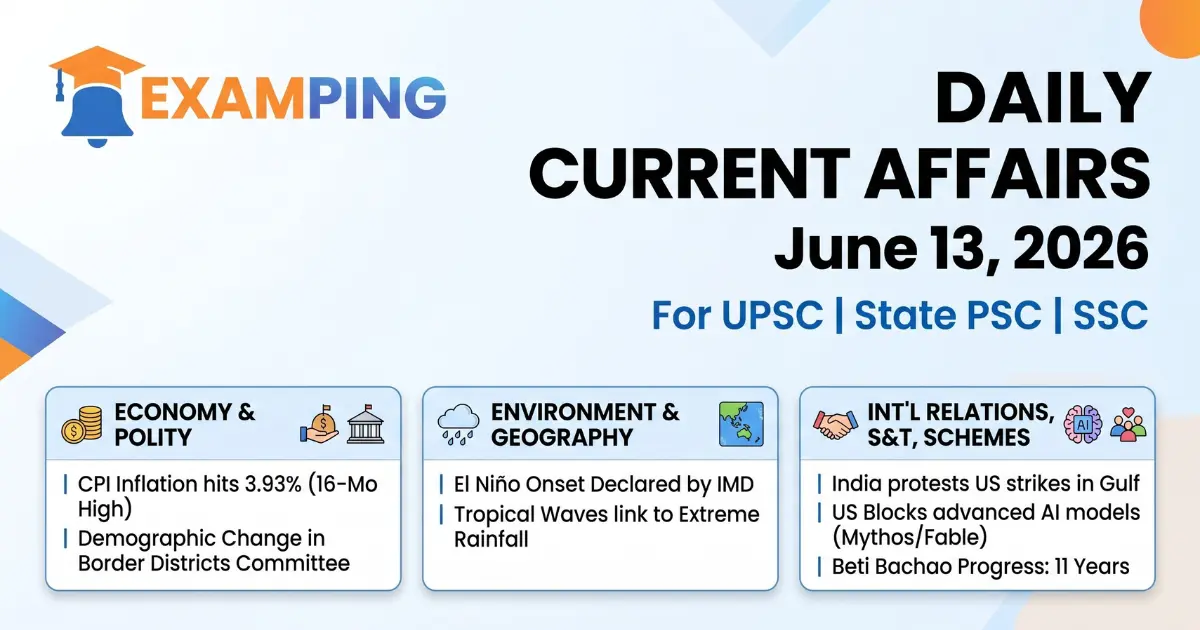 EXAMPING

DAILY CURRENT AFFAIRS
June 13, 2026
For UPSC | State PSC | SSC

ECONOMY & POLITY
CPI Inflation hits 3.93% (16-Mo High)
Demographic Change in Border Districts Committee

ENVIRONMENT & GEOGRAPHY
El Niño Onset Declared by IMD
Tropical Waves link to Extreme Rainfall

INT'L RELATIONS, S&T, SCHEMES
AI
India protests US strikes in Gulf
US Blocks advanced AI models (Mythos/Fable)
Beti Bachao Progress: 11 Years